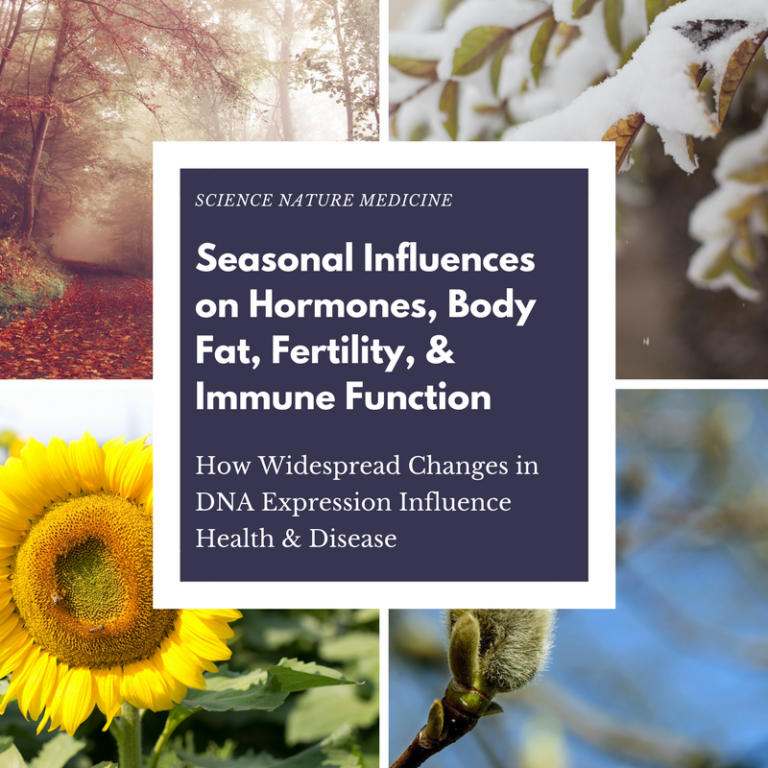 SCIENCE NATURE MEDICINE

Seasonal Influences on Hormones, Body Fat, Fertility, & Immune Function

How Widespread Changes in DNA Expression Influence Health & Disease